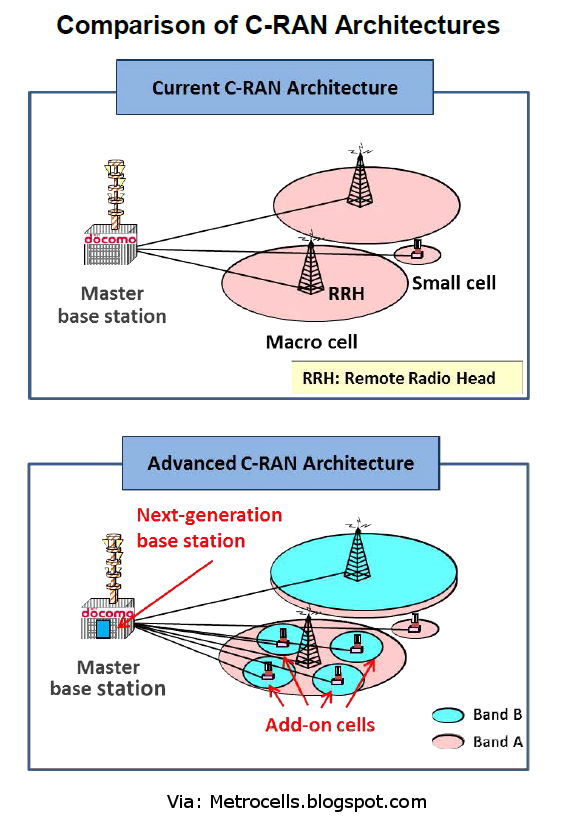 Comparison of C-RAN Architectures

Current C-RAN Architecture

docomo

Master base station

RRH

Small cell

Macro cell

RRH: Remote Radio Head

Advanced C-RAN Architecture

Next-generation base station

docomo

Master base station

Add-on cells

Band B

Band A

Via: Metrocells.blogspot.com